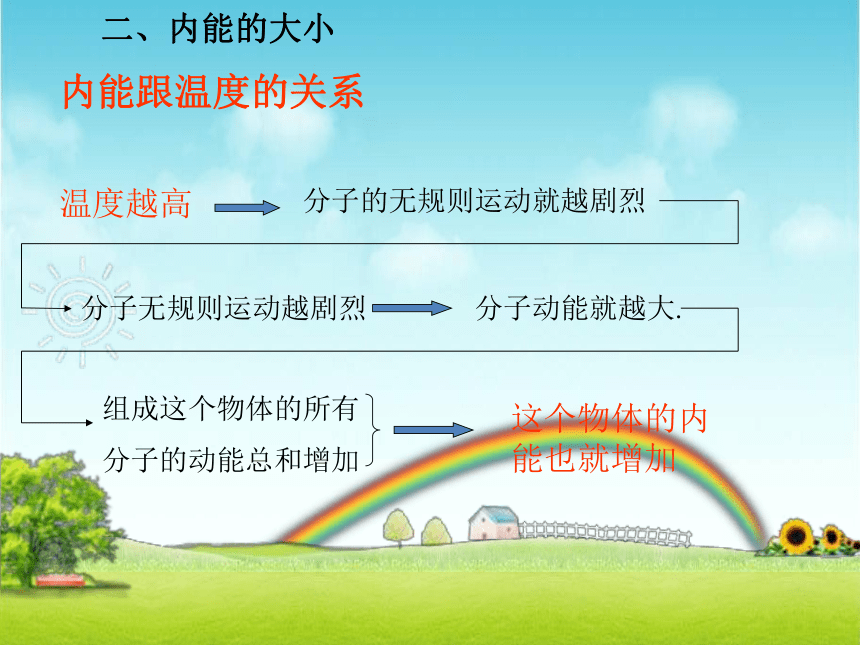 二、内能的大小

内能跟温度的关系

温度越高 分子的无规则运动就越剧烈

分子无规则运动越剧烈 分子动能就越大.

组成这个物体的所有分子的动能总和增加 这个物体的内能也就增加